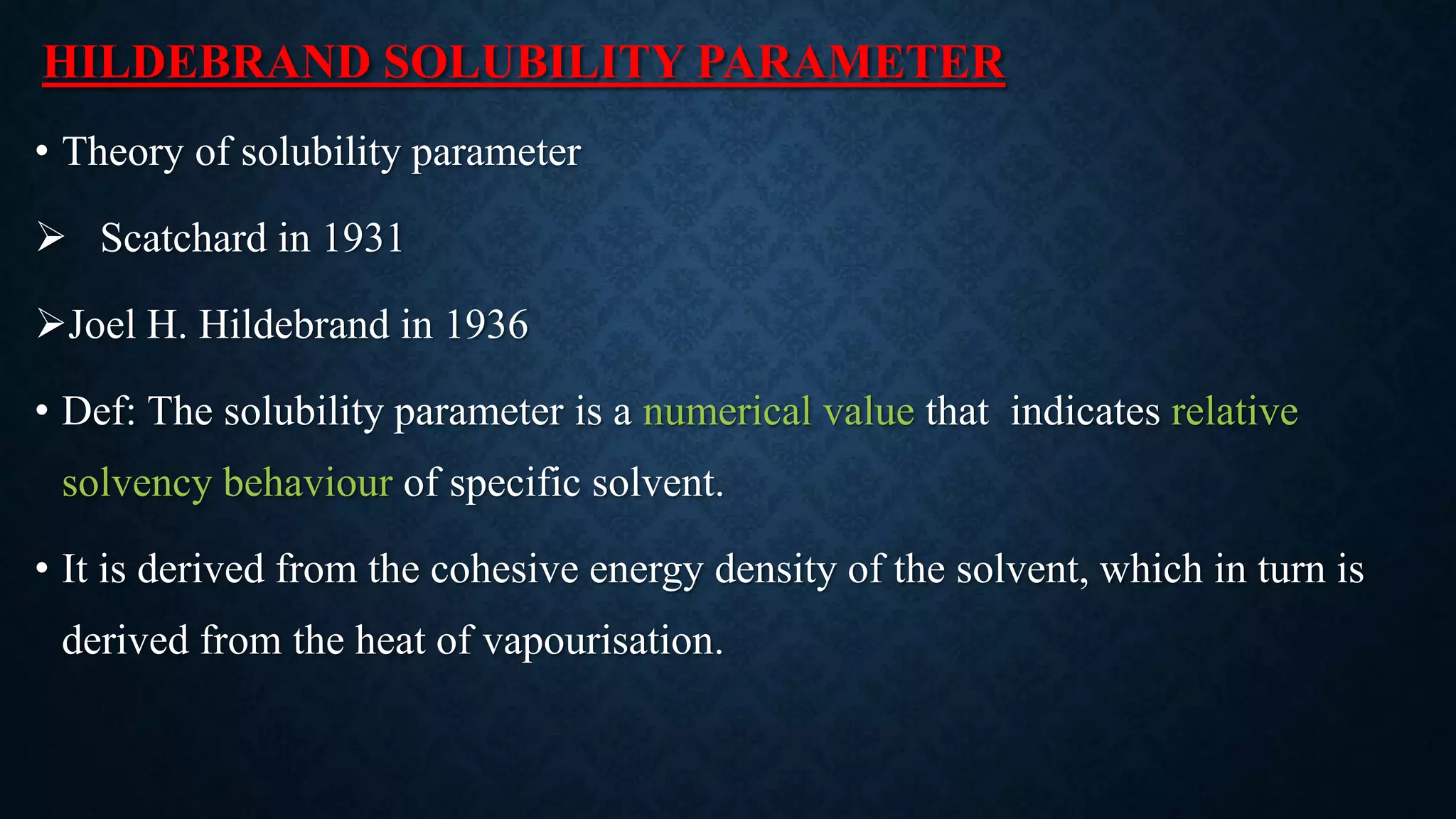 HILDEBRAND SOLUBILITY PARAMETER

• Theory of solubility parameter

➢ Scatchard in 1931

➢Joel H. Hildebrand in 1936

• Def: The solubility parameter is a numerical value that indicates relative solvency behaviour of specific solvent.

• It is derived from the cohesive energy density of the solvent, which in turn is derived from the heat of vapourisation.